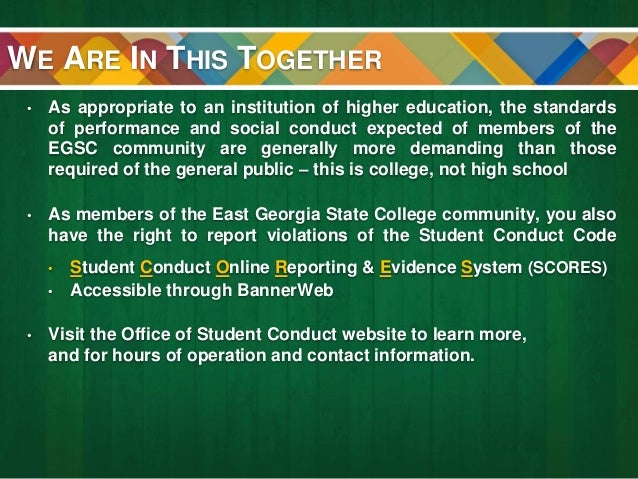 WE ARE IN THIS TOGETHER

• As appropriate to an institution of higher education, the standards of performance and social conduct expected of members of the EGSC community are generally more demanding than those required of the general public – this is college, not high school

• As members of the East Georgia State College community, you also have the right to report violations of the Student Conduct Code

• Student Conduct Online Reporting & Evidence System (SCORES)
• Accessible through BannerWeb

• Visit the Office of Student Conduct website to learn more, and for hours of operation and contact information.